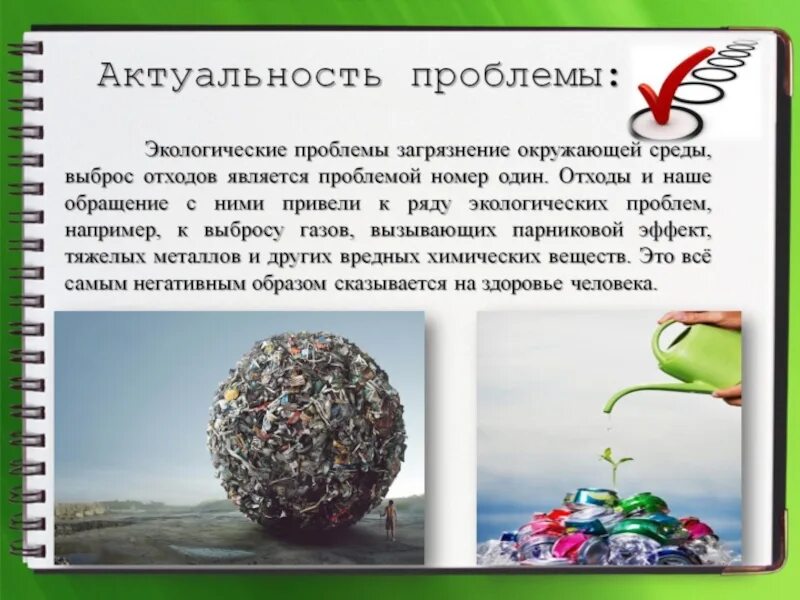 Актуальность проблемы:

Экологические проблемы загрязнение окружающей среды, выброс отходов является проблемой номер один. Отходы и наше обращение с ними привели к ряду экологических проблем, например, к выбросу газов, вызывающих парниковой эффект, тяжелых металлов и других вредных химических веществ. Это всё самым негативным образом сказывается на здоровье человека.